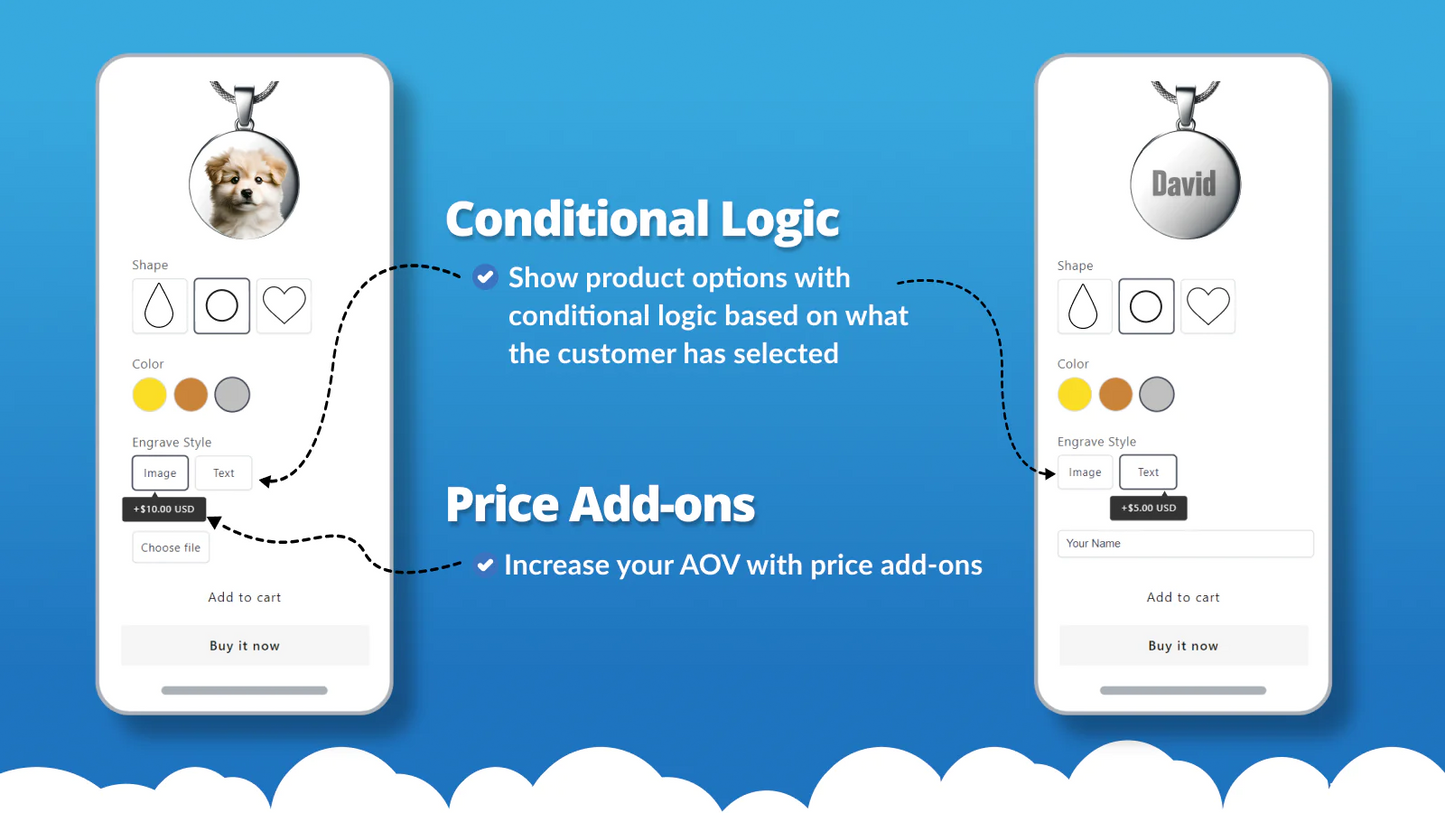 Shape

Color

Engrave Style

Image

Text

+$10.00 USD

Choose file

Add to cart

Buy it now

Conditional Logic

Show product options with conditional logic based on what the customer has selected

Price Add-ons

Increase your AOV with price add-ons

David

Shape

Color

Engrave Style

Image

Text

+$5.00 USD

Your Name

Add to cart

Buy it now